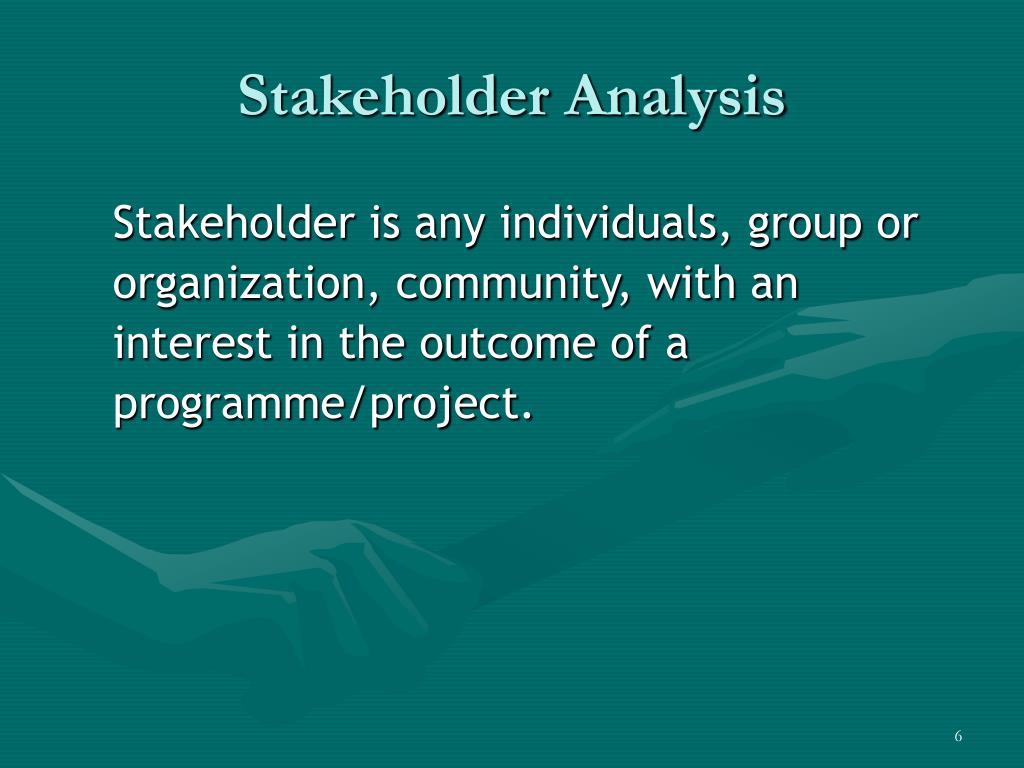 Stakeholder Analysis

Stakeholder is any individuals, group or organization, community, with an interest in the outcome of a programme/project.

6